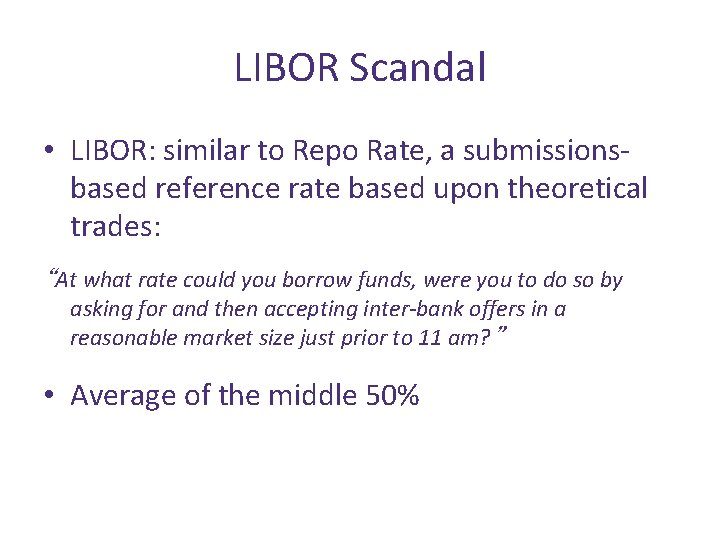 LIBOR Scandal

• LIBOR: similar to Repo Rate, a submissions-based reference rate based upon theoretical trades:

“At what rate could you borrow funds, were you to do so by asking for and then accepting inter-bank offers in a reasonable market size just prior to 11 am? ”

• Average of the middle 50%